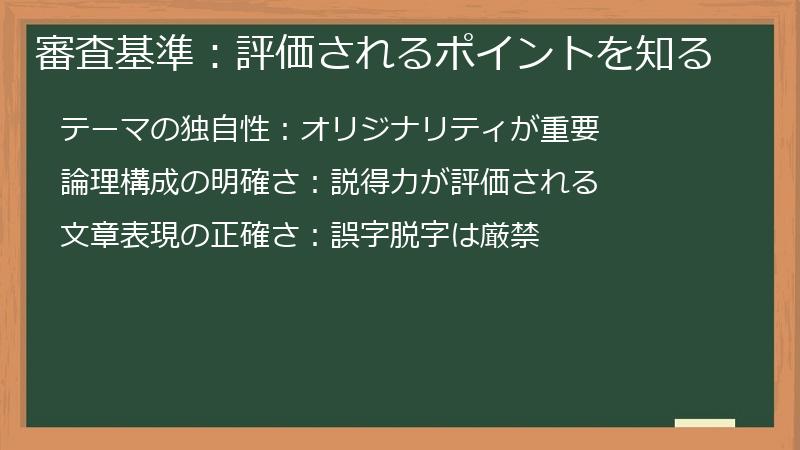 審査基準：評価されるポイントを知る

テーマの独自性：オリジナリティが重要

論理構成の明確さ：説得力が評価される

文章表現の正確さ：誤字脱字は厳禁